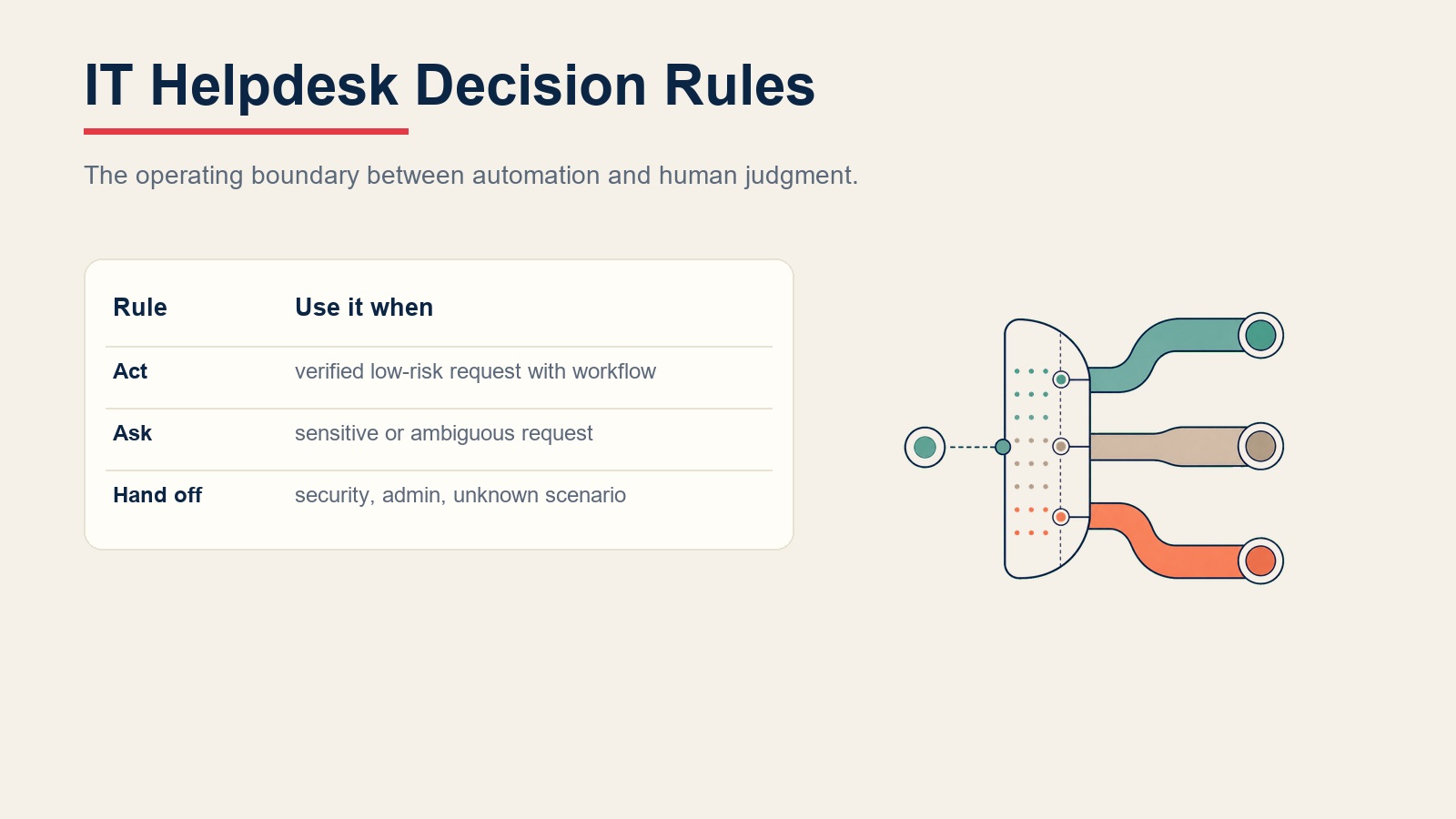 IT Helpdesk Decision Rules

The operating boundary between automation and human judgment.

| Rule | Use it when |
|---|---|
| Act | verified low-risk request with workflow |
| Ask | sensitive or ambiguous request |
| Hand off | security, admin, unknown scenario |